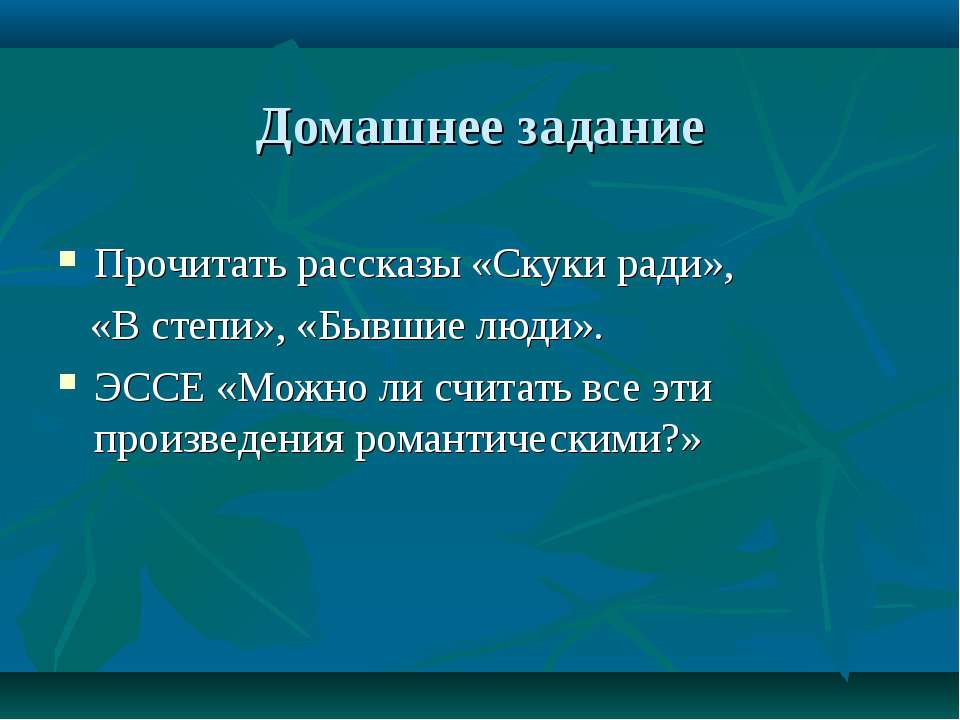 Домашнее задание

Прочитать рассказы «Скуки ради», «В степи», «Бывшие люди».

ЭССЕ «Можно ли считать все эти произведения романтическими?»